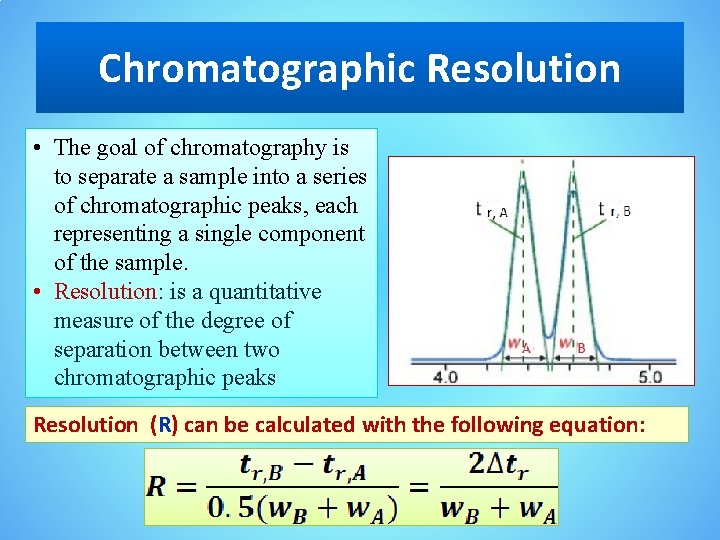 Chromatographic Resolution

• The goal of chromatography is to separate a sample into a series of chromatographic peaks, each representing a single component of the sample.
• Resolution: is a quantitative measure of the degree of separation between two chromatographic peaks

$t_{r,A}$
$t_{r,B}$
$w_A$
$w_B$
4.0
5.0

Resolution (R) can be calculated with the following equation:

$R = \frac{t_{r,B} - t_{r,A}}{0.5(w_B + w_A)} = \frac{2\Delta t_r}{w_B + w_A}$